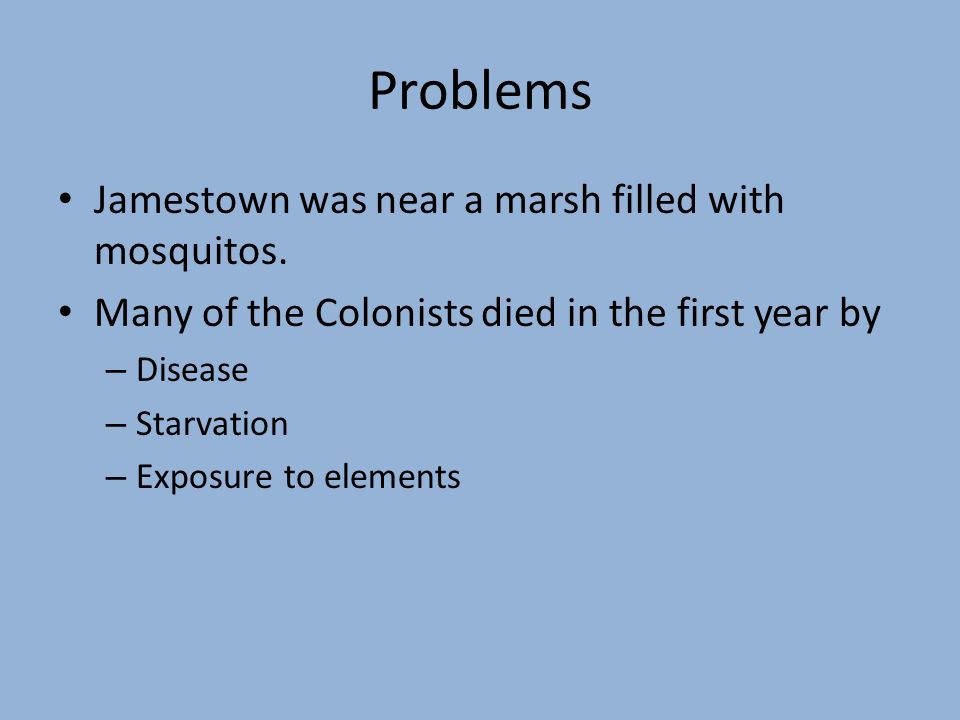 Problems

• Jamestown was near a marsh filled with mosquitos.
• Many of the Colonists died in the first year by
– Disease
– Starvation
– Exposure to elements